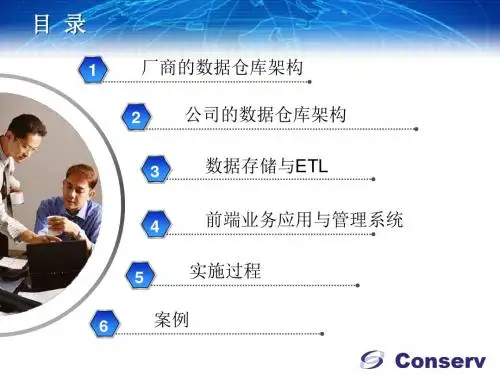 目 录

1 厂商的数据仓库架构

2 公司的数据仓库架构

3 数据存储与ETL

4 前端业务应用与管理系统

5 实施过程

6 案例

Conserv